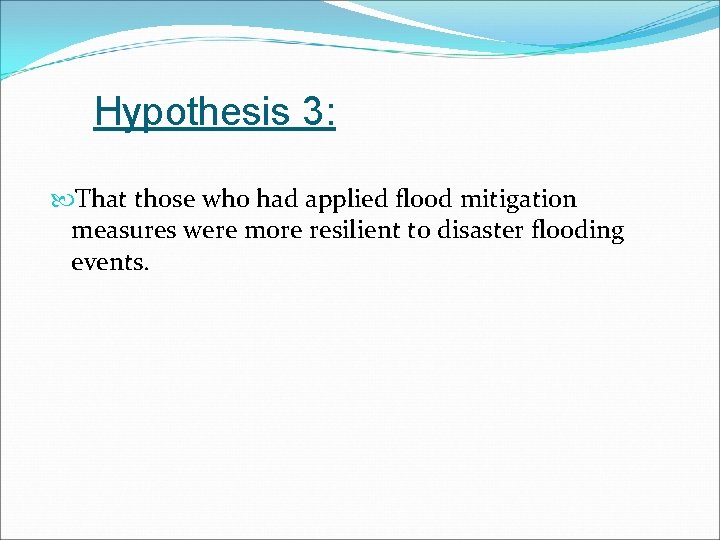 Hypothesis 3:

That those who had applied flood mitigation measures were more resilient to disaster flooding events.